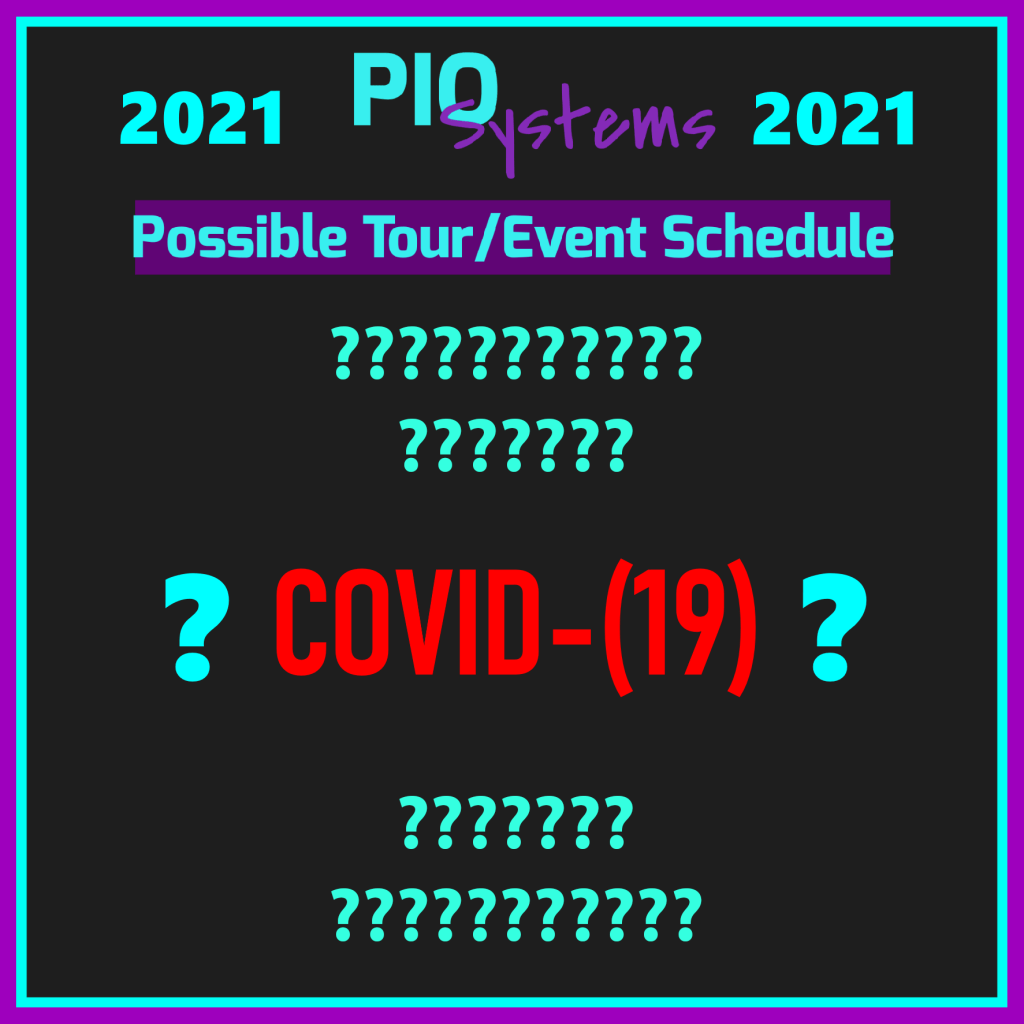 2021 PIO Systems 2021

Possible Tour/Event Schedule

???????????

???????

? COVID-(19) ?

???????

???????????